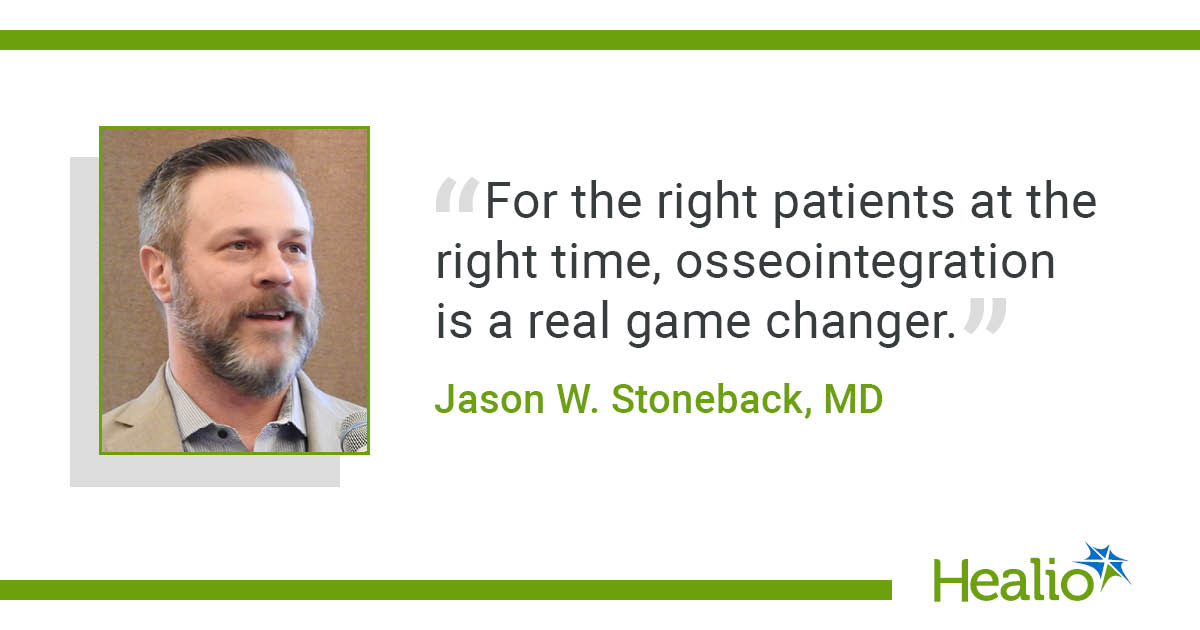 “For the right patients at the right time, osseointegration is a real game changer.”

Jason W. Stoneback, MD

Healio